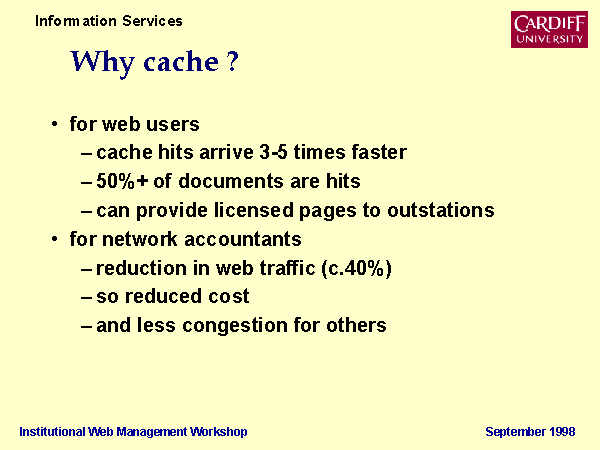 Information Services

CARDIFF UNIVERSITY

Why cache ?

• for web users
– cache hits arrive 3-5 times faster
– 50%+ of documents are hits
– can provide licensed pages to outstations
• for network accountants
– reduction in web traffic (c.40%)
– so reduced cost
– and less congestion for others

Institutional Web Management Workshop

September 1998